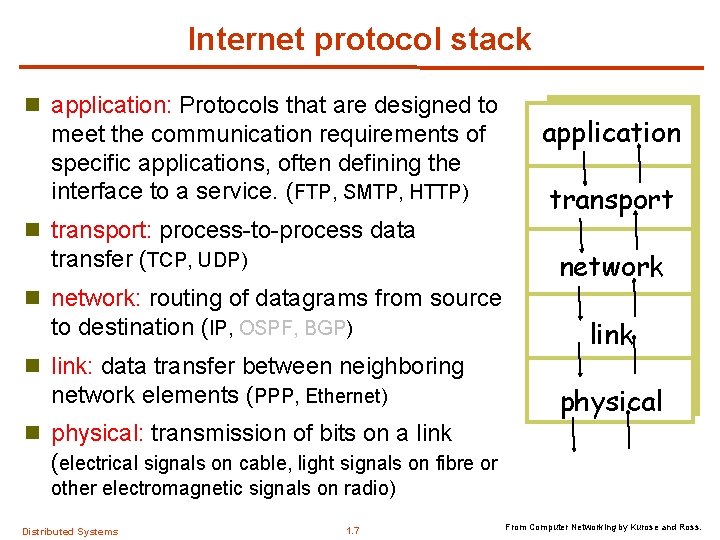 Internet protocol stack

application: Protocols that are designed to meet the communication requirements of specific applications, often defining the interface to a service. (FTP, SMTP, HTTP)

transport: process-to-process data transfer (TCP, UDP)

network: routing of datagrams from source to destination (IP, OSPF, BGP)

link: data transfer between neighboring network elements (PPP, Ethernet)

physical: transmission of bits on a link (electrical signals on cable, light signals on fibre or other electromagnetic signals on radio)

application
transport
network
link
physical

Distributed Systems 1.7 From Computer Networking by Kurose and Ross.